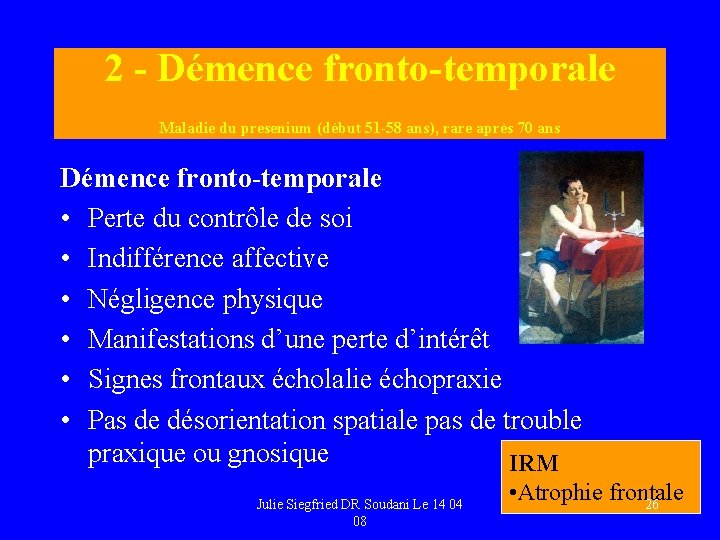 2 - Démence fronto-temporale

Maladie du presenium (début 51-58 ans), rare après 70 ans

Démence fronto-temporale

• Perte du contrôle de soi
• Indifférence affective
• Négligence physique
• Manifestations d'une perte d'intérêt
• Signes frontaux écholalie échopraxie
• Pas de désorientation spatiale pas de trouble praxique ou gnosique

IRM
•Atrophie frontale

Julie Siegfried DR Soudani Le 14 04 08

26